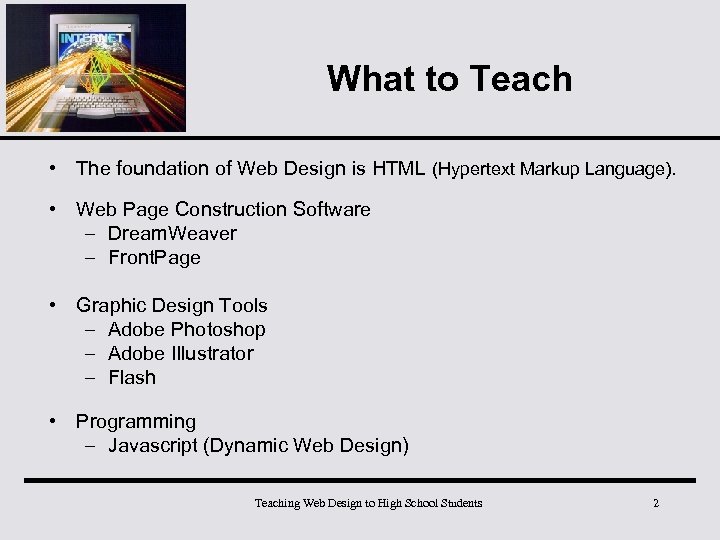 INTERNET

What to Teach

• The foundation of Web Design is HTML (Hypertext Markup Language).

• Web Page Construction Software
– DreamWeaver
– FrontPage

• Graphic Design Tools
– Adobe Photoshop
– Adobe Illustrator
– Flash

• Programming
– Javascript (Dynamic Web Design)

Teaching Web Design to High School Students 2